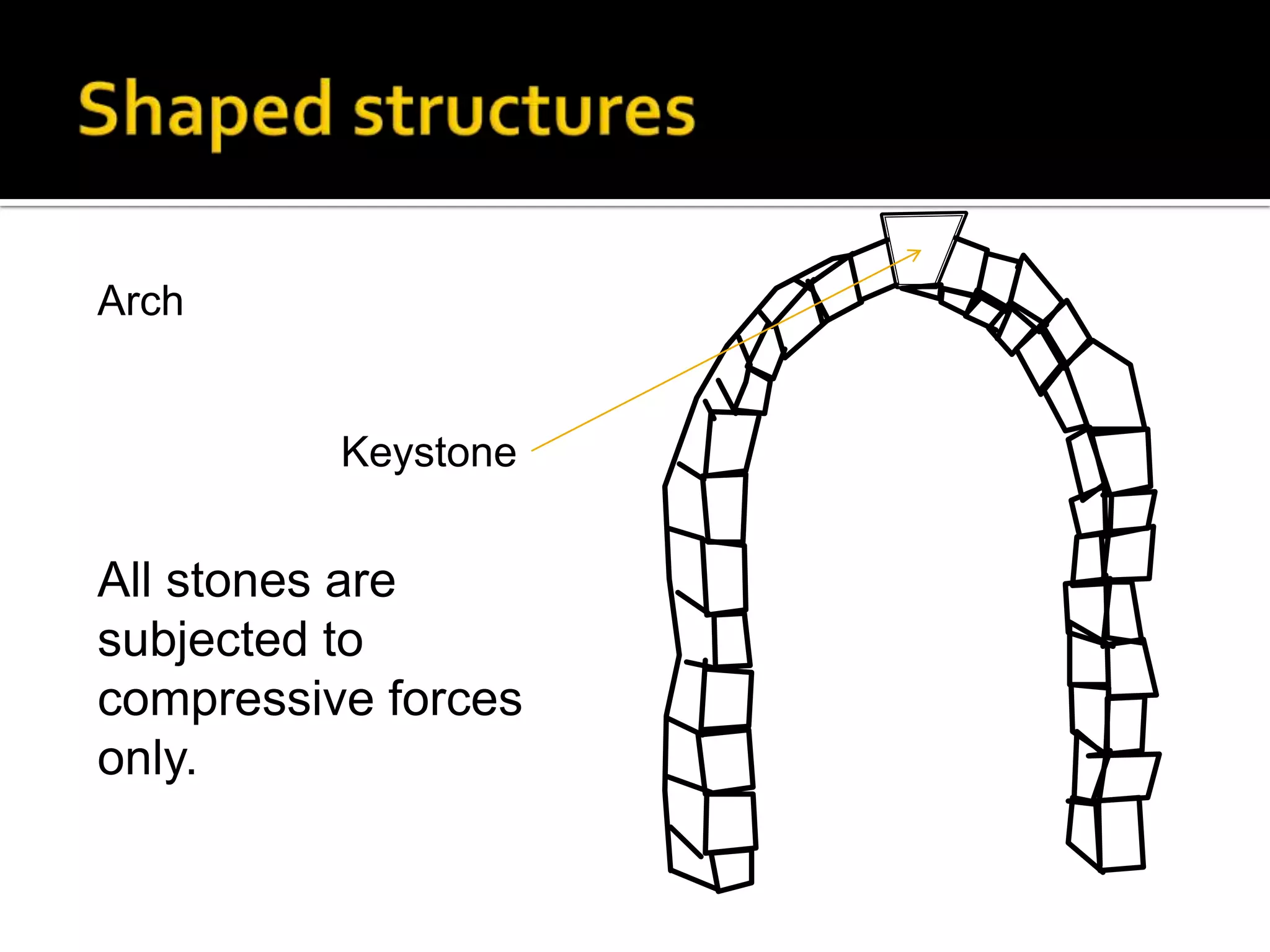 Shaped structures

Arch

Keystone

All stones are subjected to compressive forces only.